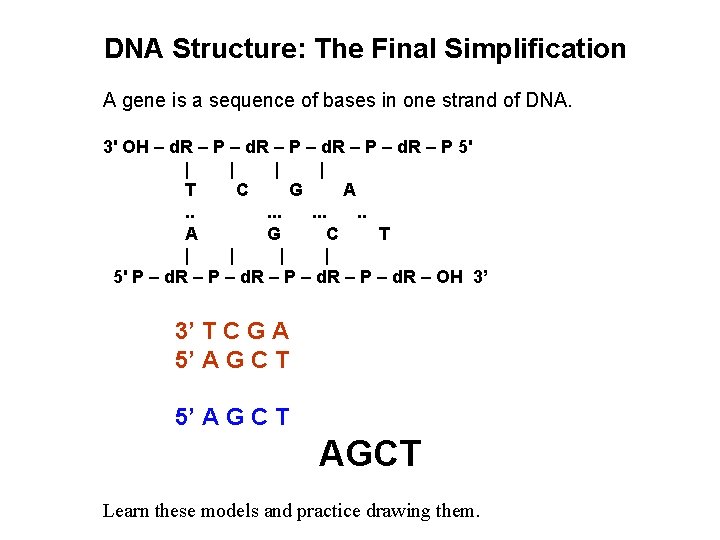 DNA Structure: The Final Simplification

A gene is a sequence of bases in one strand of DNA.

3' OH – dR – P – dR – P – dR – P – dR – P 5'
| | | |
T C G A
.. ... ... ..
A G C T
| | | |
5' P – dR – P – dR – P – dR – P – dR – OH 3'

3' T C G A
5' A G C T

5' A G C T

AGCT

Learn these models and practice drawing them.